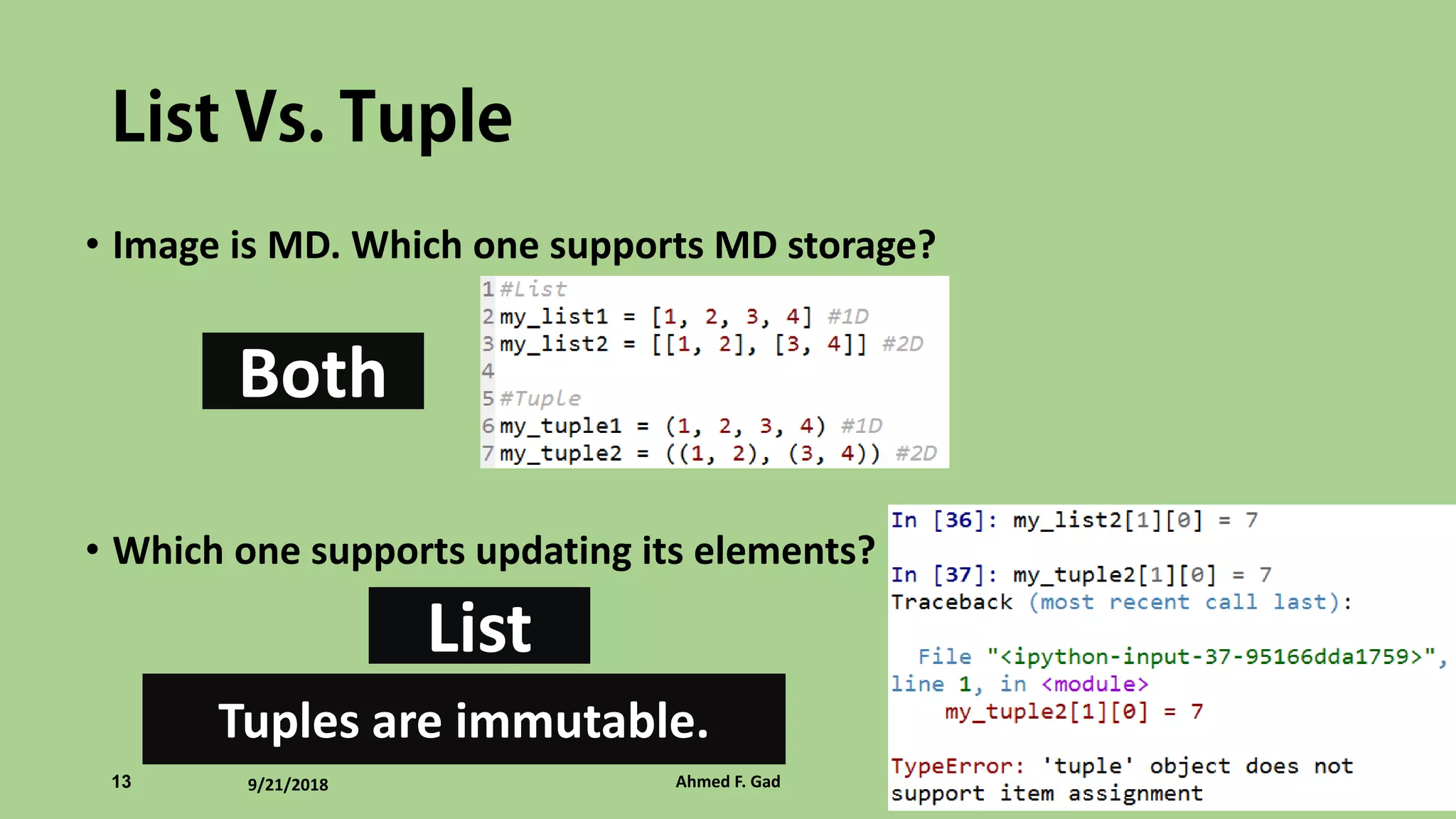 List Vs. Tuple

• Image is MD. Which one supports MD storage?

Both

1 #List
2 my_list1 = [1, 2, 3, 4] #1D
3 my_list2 = [[1, 2], [3, 4]] #2D
4
5 #Tuple
6 my_tuple1 = (1, 2, 3, 4) #1D
7 my_tuple2 = ((1, 2), (3, 4)) #2D

• Which one supports updating its elements?

List

Tuples are immutable.

In [36]: my_list2[1][0] = 7

In [37]: my_tuple2[1][0] = 7
Traceback (most recent call last):

  File "<ipython-input-37-95166dda1759>", line 1, in <module>
    my_tuple2[1][0] = 7

TypeError: 'tuple' object does not support item assignment

13 9/21/2018 Ahmed F. Gad